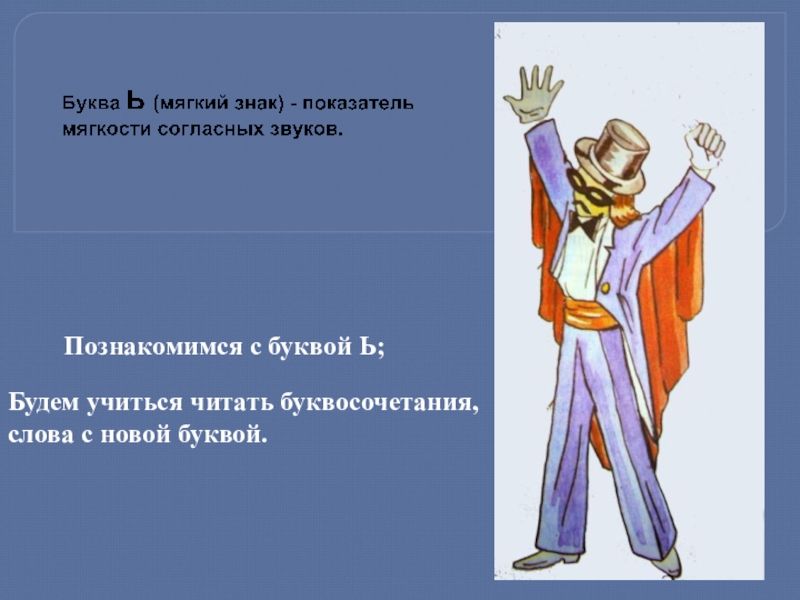 Буква Ь (мягкий знак) - показатель мягкости согласных звуков.

Познакомимся с буквой Ь;

Будем учиться читать буквосочетания, слова с новой буквой.